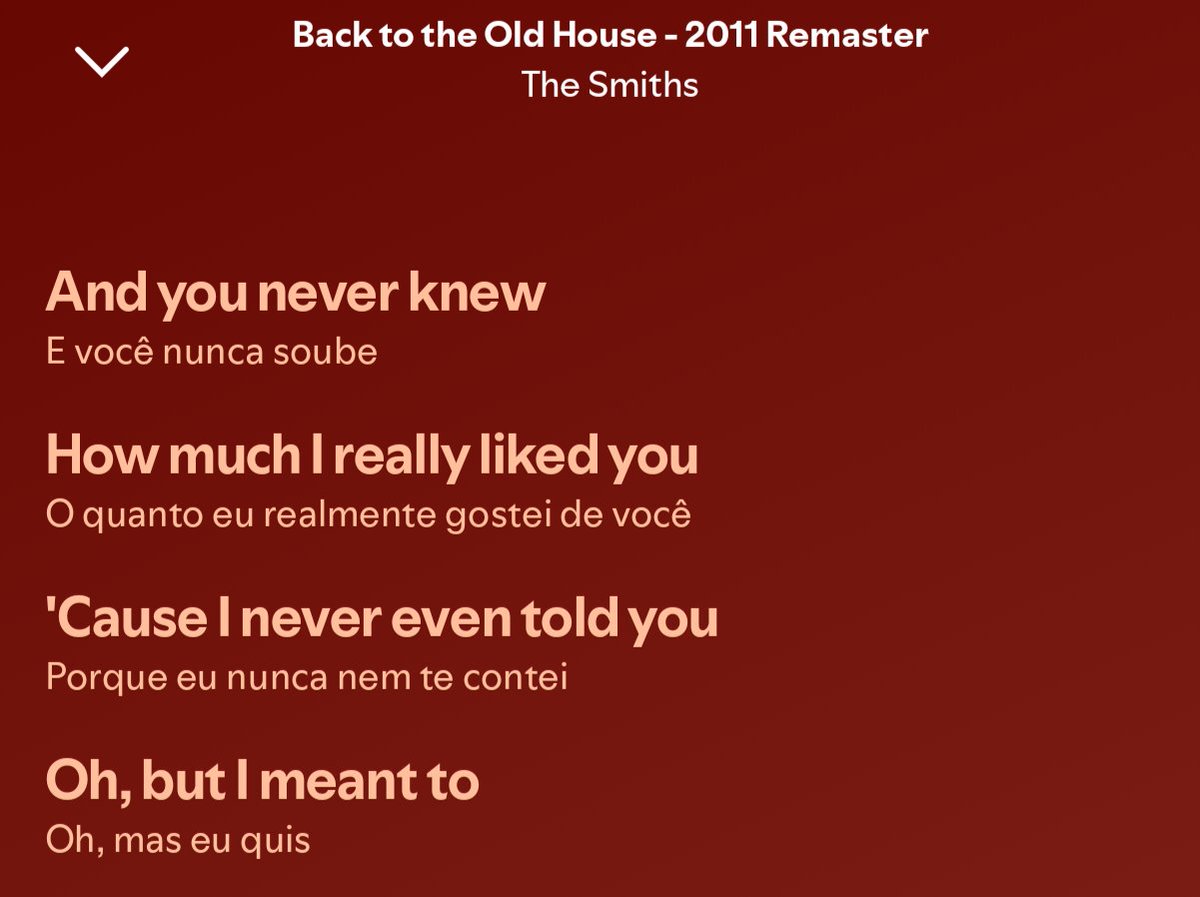 Back to the Old House - 2011 Remaster
The Smiths

And you never knew
E você nunca soube

How much I really liked you
O quanto eu realmente gostei de você

'Cause I never even told you
Porque eu nunca nem te contei

Oh, but I meant to
Oh, mas eu quis